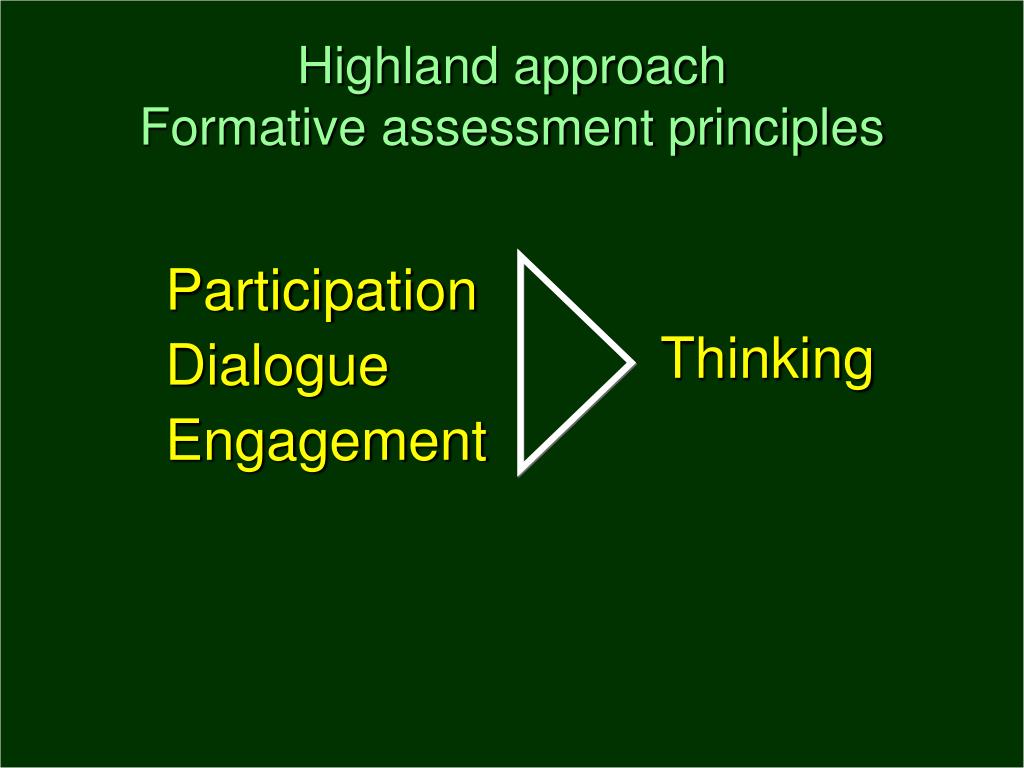 Highland approach
Formative assessment principles

Participation
Dialogue
Engagement

Thinking